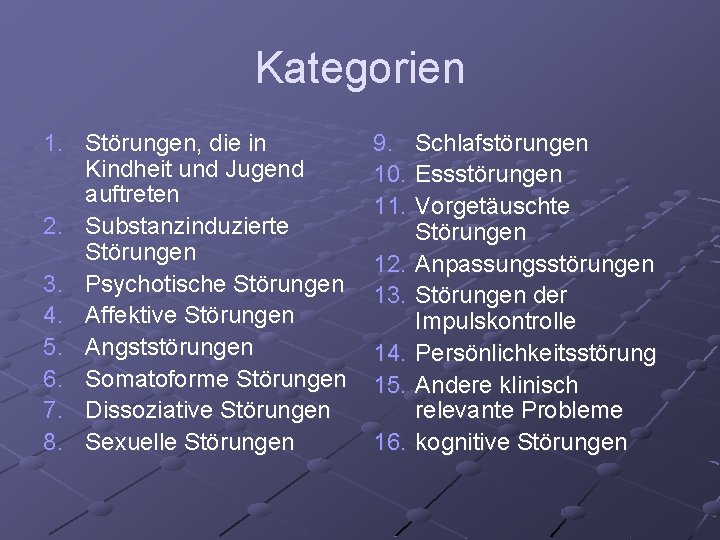 Kategorien

1. Störungen, die in Kindheit und Jugend auftreten
2. Substanzinduzierte Störungen
3. Psychotische Störungen
4. Affektive Störungen
5. Angststörungen
6. Somatoforme Störungen
7. Dissoziative Störungen
8. Sexuelle Störungen

9. Schlafstörungen
10. Essstörungen
11. Vorgetäuschte Störungen
12. Anpassungsstörungen
13. Störungen der Impulskontrolle
14. Persönlichkeitsstörung
15. Andere klinisch relevante Probleme
16. kognitive Störungen